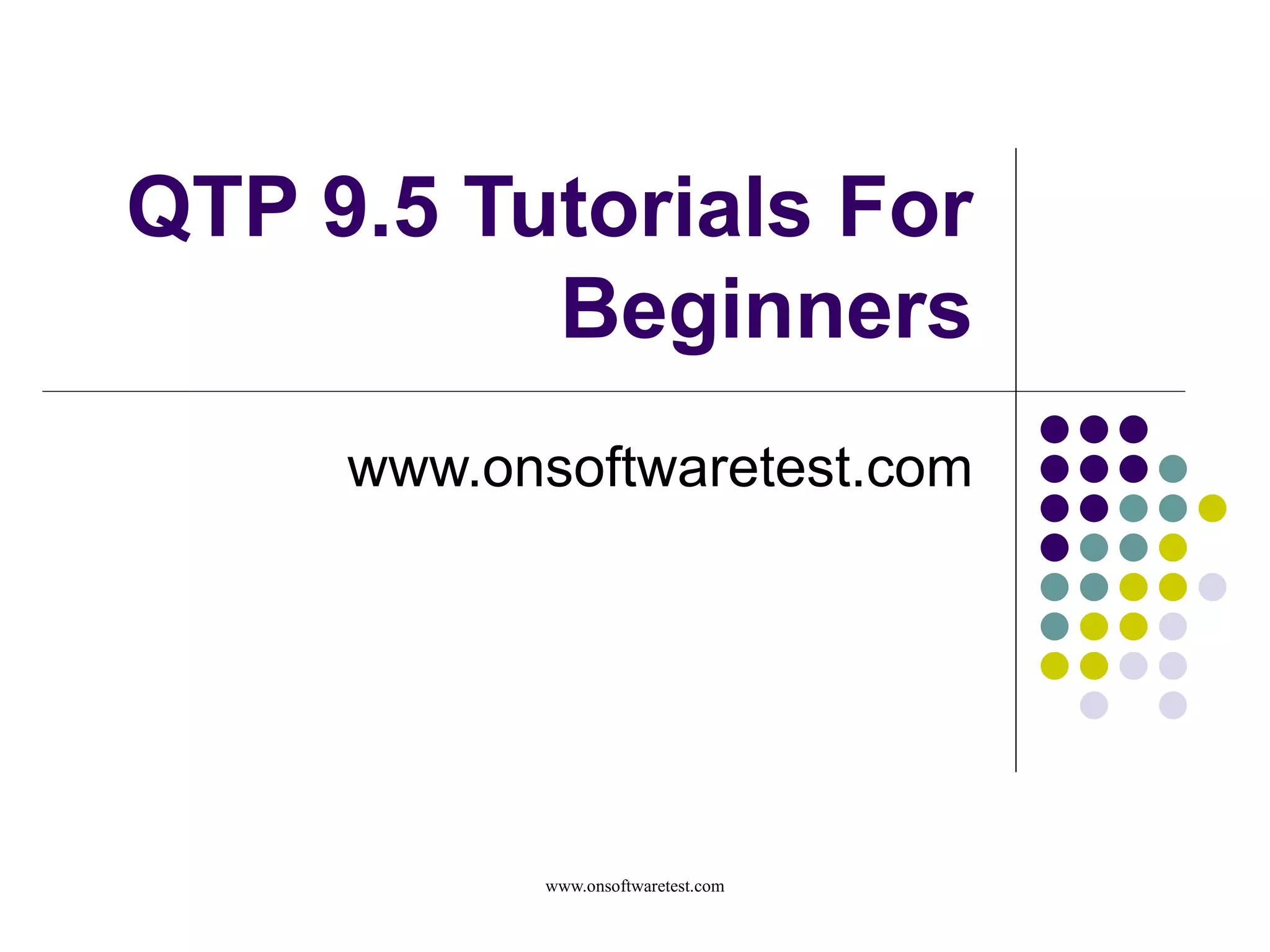 QTP 9.5 Tutorials For Beginners

www.onsoftwaretest.com

www.onsoftwaretest.com